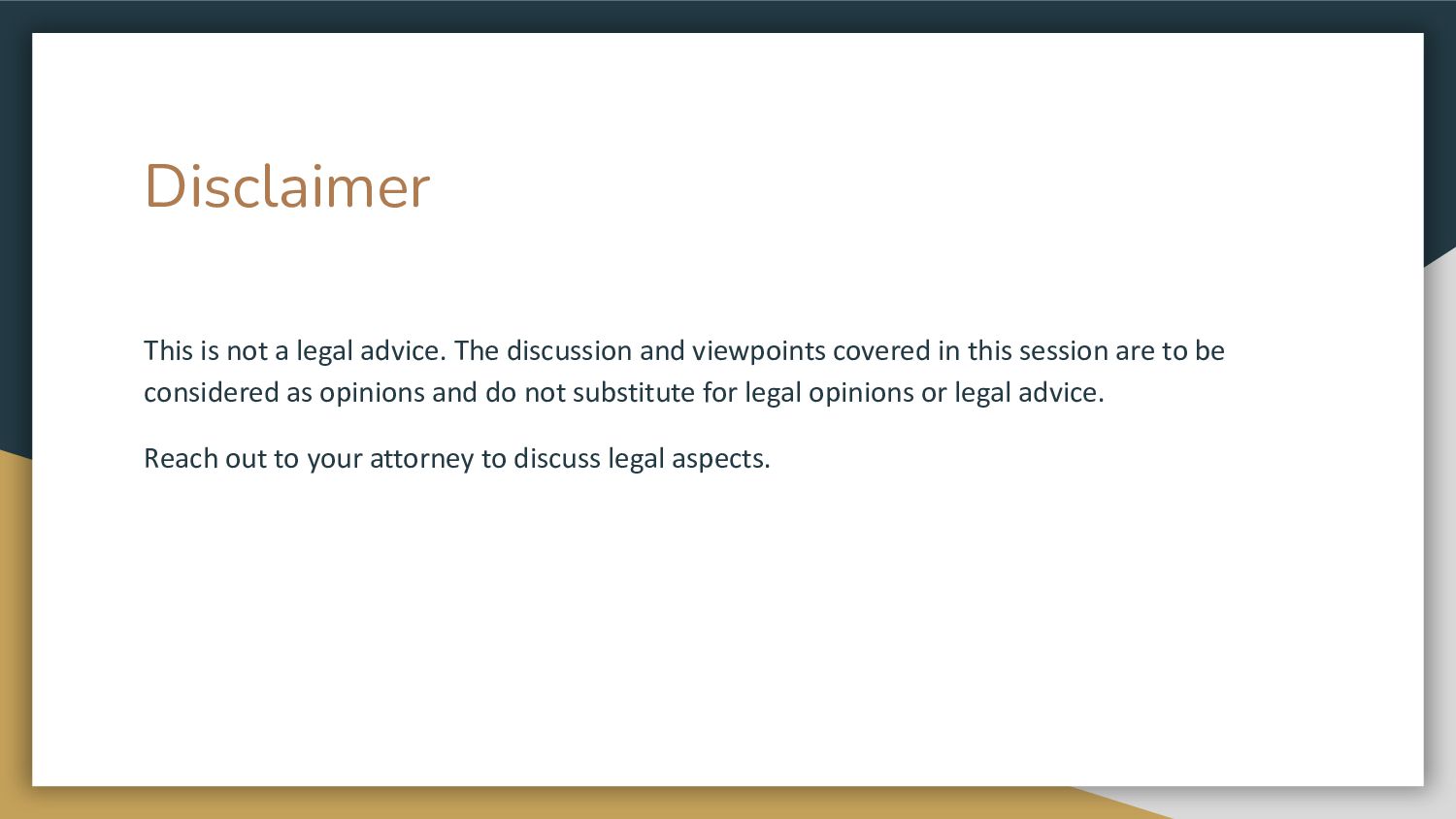 Disclaimer

This is not a legal advice. The discussion and viewpoints covered in this session are to be considered as opinions and do not substitute for legal opinions or legal advice.

Reach out to your attorney to discuss legal aspects.